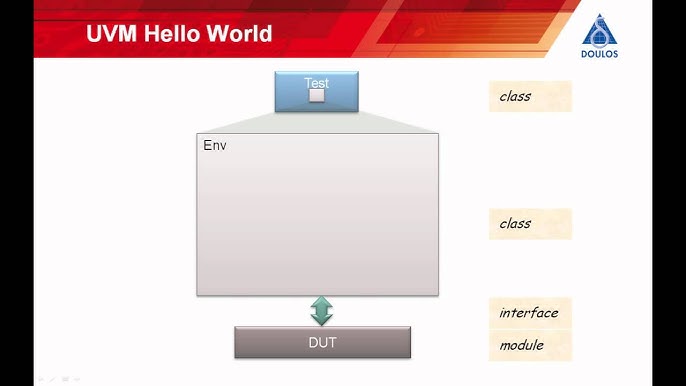 UVM Hello World

DOULOS

Test

class

Env

class

interface

DUT

module